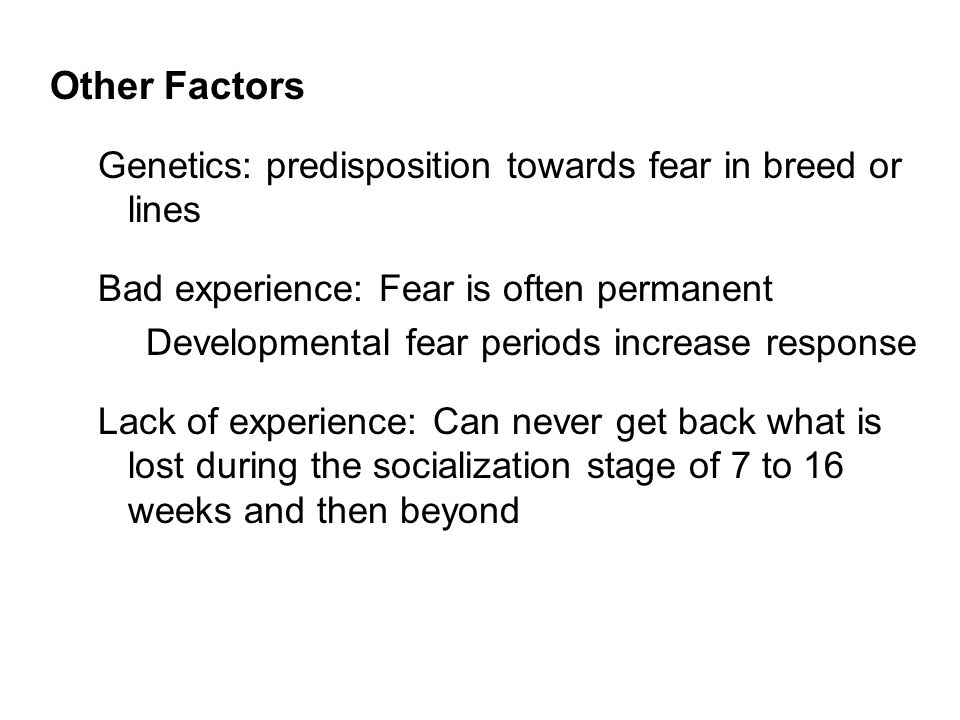 Other Factors

Genetics: predisposition towards fear in breed or lines

Bad experience: Fear is often permanent

Developmental fear periods increase response

Lack of experience: Can never get back what is lost during the socialization stage of 7 to 16 weeks and then beyond